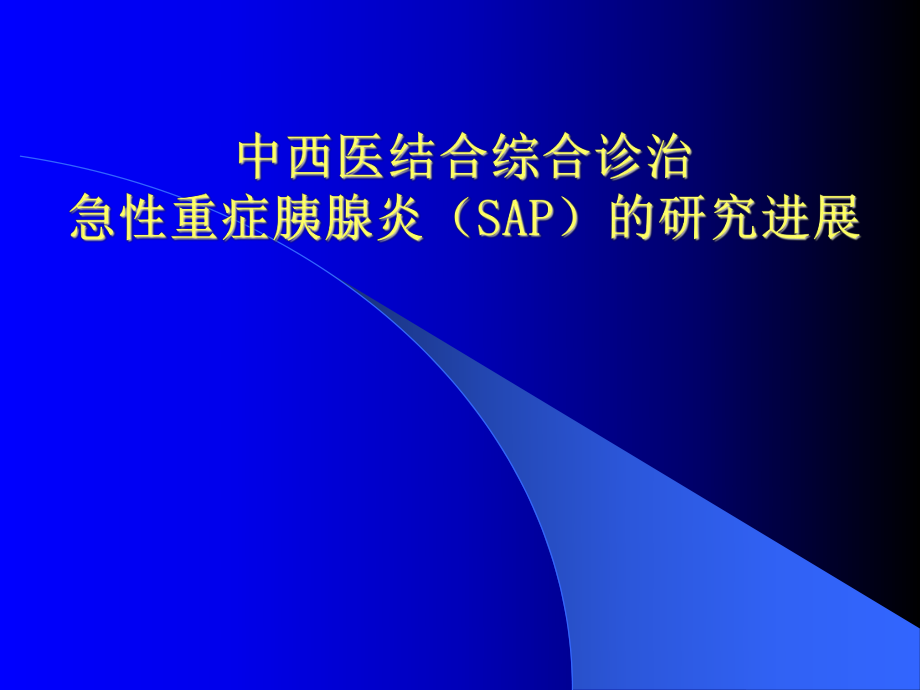 中西医结合综合诊治
急性重症胰腺炎（SAP）的研究进展